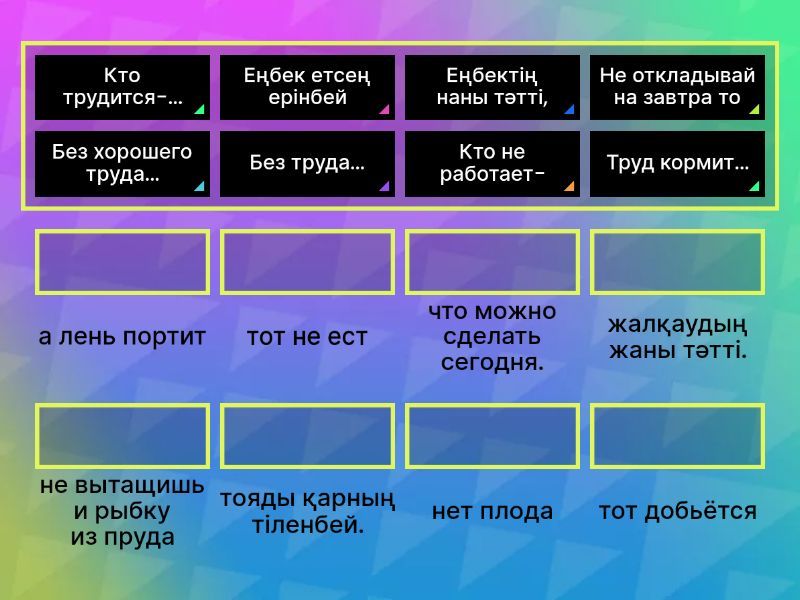 Кто трудится-...

Еңбек етсең ерінбей

Еңбектің наны тәтті,

Не откладывай на завтра то

Без хорошего труда...

Без труда...

Кто не работает-

Труд кормит...

а лень портит

тот не ест

что можно сделать сегодня.

жалқаудың жаны тәтті.

не вытащишь и рыбку из пруда

тояды қарның тіленбей.

нет плода

тот добьётся